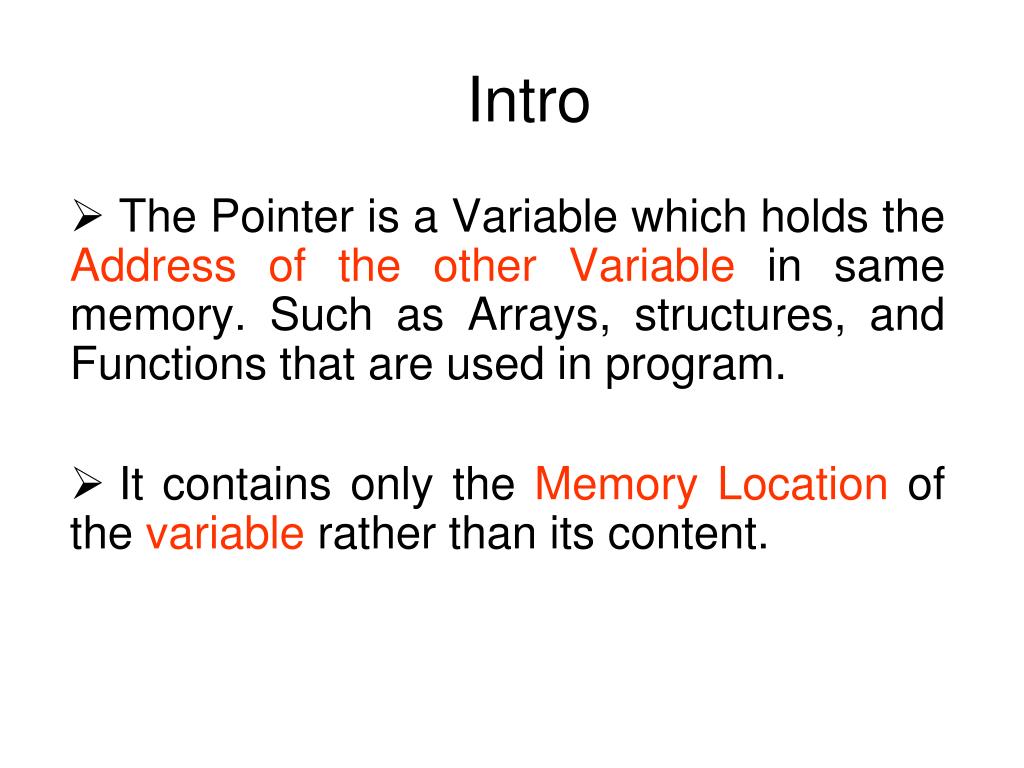 Intro

➢ The Pointer is a Variable which holds the Address of the other Variable in same memory. Such as Arrays, structures, and Functions that are used in program.

➢ It contains only the Memory Location of the variable rather than its content.